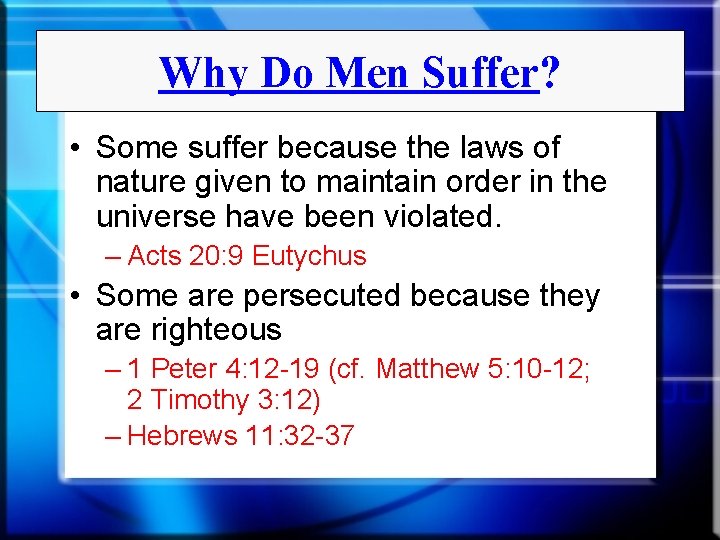 Why Do Men Suffer?

• Some suffer because the laws of nature given to maintain order in the universe have been violated.
– Acts 20:9 Eutychus
• Some are persecuted because they are righteous
– 1 Peter 4:12-19 (cf. Matthew 5:10-12; 2 Timothy 3:12)
– Hebrews 11:32-37